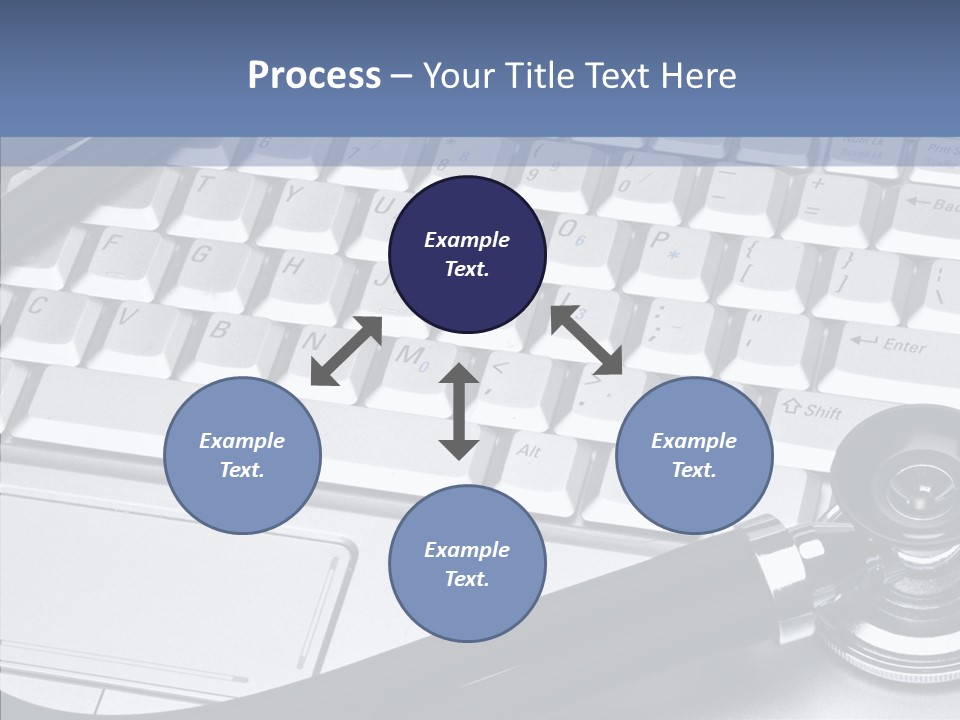 Process – Your Title Text Here

Example Text.

Example Text.

Example Text.

Example Text.